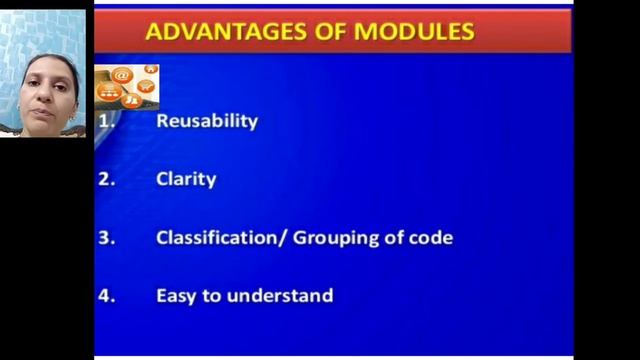 ADVANTAGES OF MODULES

1. Reusability

2. Clarity

3. Classification/ Grouping of code

4. Easy to understand